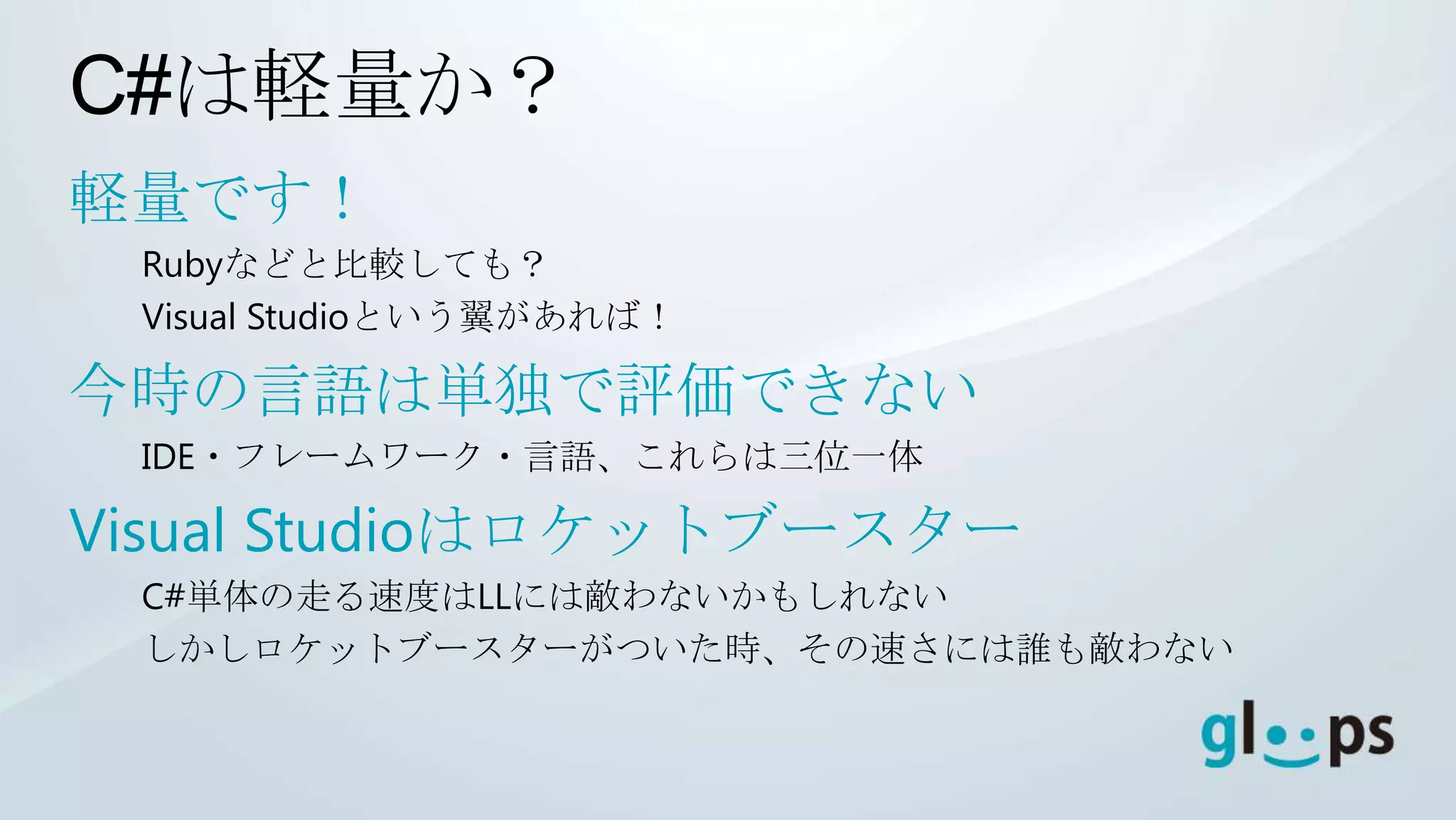 C#は軽量か？

軽量です！

Rubyなどと比較しても？

Visual Studioという翼があれば！

今時の言語は単独で評価できない

IDE・フレームワーク・言語、これらは三位一体

Visual Studioはロケットブースター

C#単体の走る速度はLLには敵わないかもしれない

しかしロケットブースターがついた時、その速さには誰も敵わない

gloops